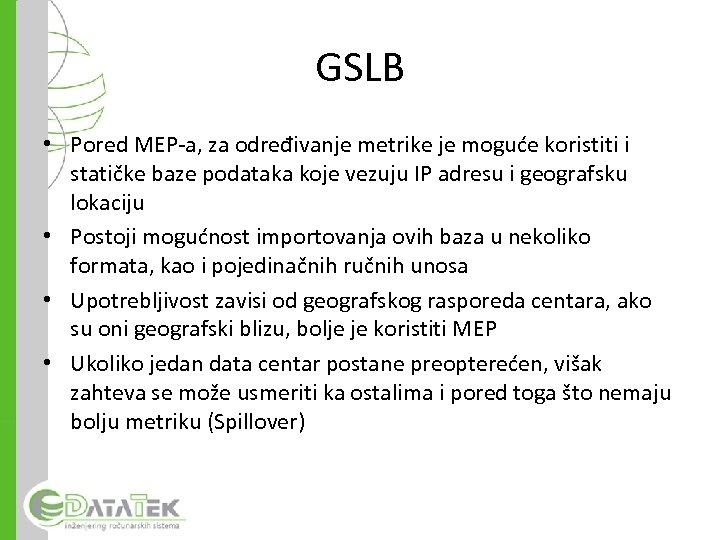 GSLB

• Pored MEP-a, za određivanje metrike je moguće koristiti i statičke baze podataka koje vezuju IP adresu i geografsku lokaciju
• Postoji mogućnost importovanja ovih baza u nekoliko formata, kao i pojedinačnih ručnih unosa
• Upotrebljivost zavisi od geografskog rasporeda centara, ako su oni geografski blizu, bolje je koristiti MEP
• Ukoliko jedan data centar postane preopterećen, višak zahteva se može usmeriti ka ostalima i pored toga što nemaju bolju metriku (Spillover)

DATATEK
inženjering računarskih sistema